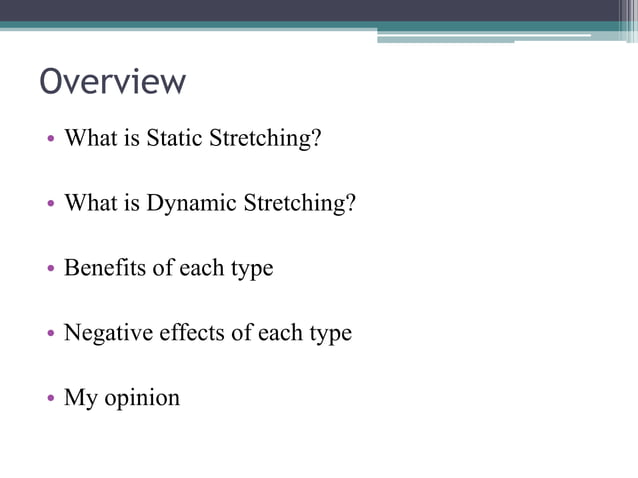 Overview

• What is Static Stretching?

• What is Dynamic Stretching?

• Benefits of each type

• Negative effects of each type

• My opinion